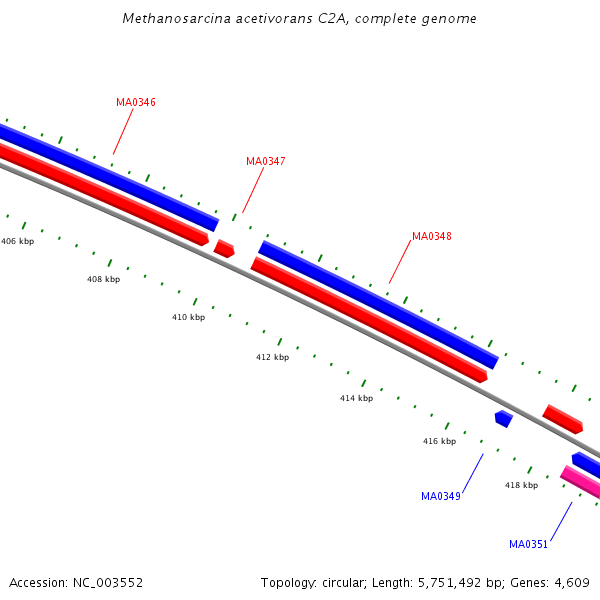 Methanosarcina acetivorans C2A, complete genome

MA0346

MA0347

MA0348

406 kbp

408 kbp

410 kbp

412 kbp

414 kbp

416 kbp

418 kbp

MA0349

MA0351

Accession: NC_003552

Topology: circular; Length: 5,751,492 bp; Genes: 4,609